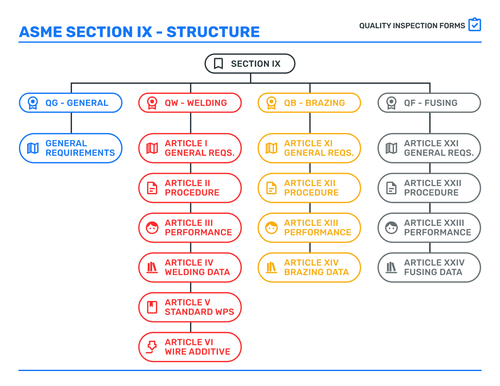 ASME SECTION IX - STRUCTURE

QUALITY INSPECTION FORMS

SECTION IX

QG - GENERAL

GENERAL REQUIREMENTS

QW - WELDING

ARTICLE I GENERAL REQS.

ARTICLE II PROCEDURE

ARTICLE III PERFORMANCE

ARTICLE IV WELDING DATA

ARTICLE V STANDARD WPS

ARTICLE VI WIRE ADDITIVE

QB - BRAZING

ARTICLE XI GENERAL REQS.

ARTICLE XII PROCEDURE

ARTICLE XIII PERFORMANCE

ARTICLE XIV BRAZING DATA

QF - FUSING

ARTICLE XXI GENERAL REQS.

ARTICLE XXII PROCEDURE

ARTICLE XXIII PERFORMANCE

ARTICLE XXIV FUSING DATA